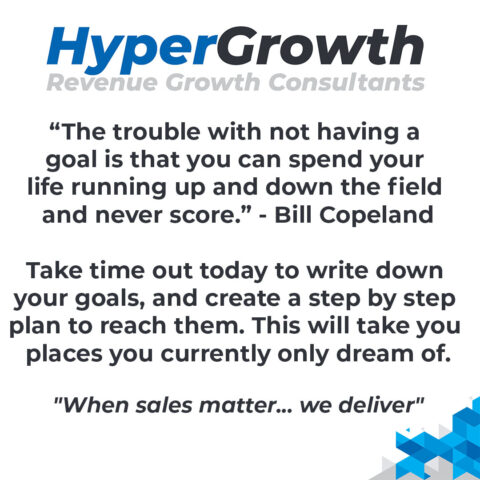 HyperGrowth
Revenue Growth Consultants

“The trouble with not having a goal is that you can spend your life running up and down the field and never score.” - Bill Copeland

Take time out today to write down your goals, and create a step by step plan to reach them. This will take you places you currently only dream of.

"When sales matter... we deliver"